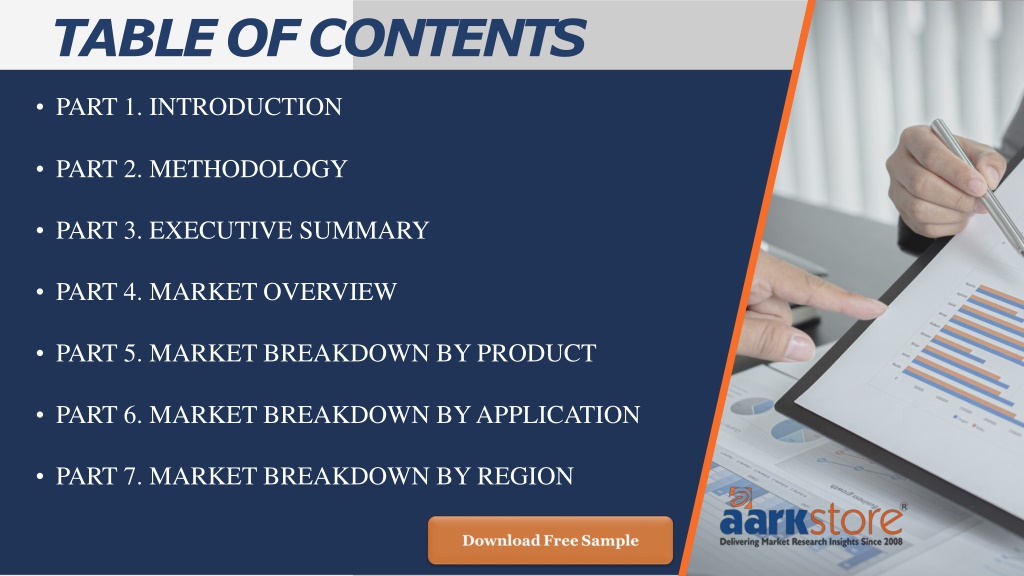 TABLE OF CONTENTS

• PART 1. INTRODUCTION

• PART 2. METHODOLOGY

• PART 3. EXECUTIVE SUMMARY

• PART 4. MARKET OVERVIEW

• PART 5. MARKET BREAKDOWN BY PRODUCT

• PART 6. MARKET BREAKDOWN BY APPLICATION

• PART 7. MARKET BREAKDOWN BY REGION

Download Free Sample

aarkstore®
Delivering Market Research Insights Since 2008